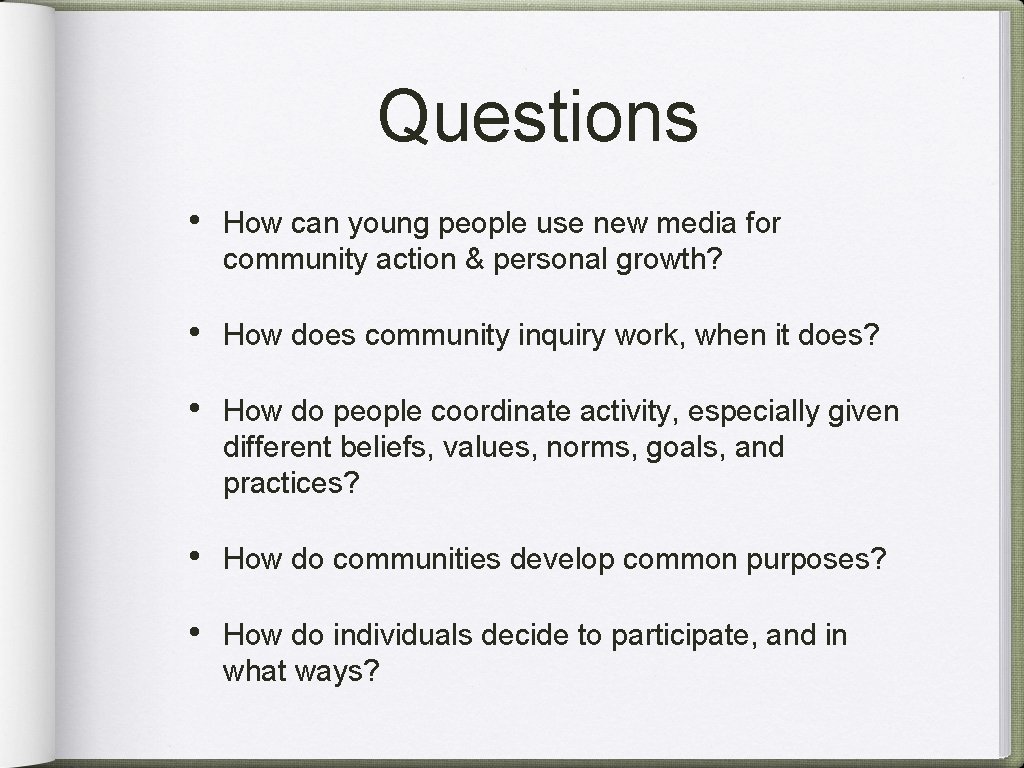 Questions

• How can young people use new media for community action & personal growth?

• How does community inquiry work, when it does?

• How do people coordinate activity, especially given different beliefs, values, norms, goals, and practices?

• How do communities develop common purposes?

• How do individuals decide to participate, and in what ways?